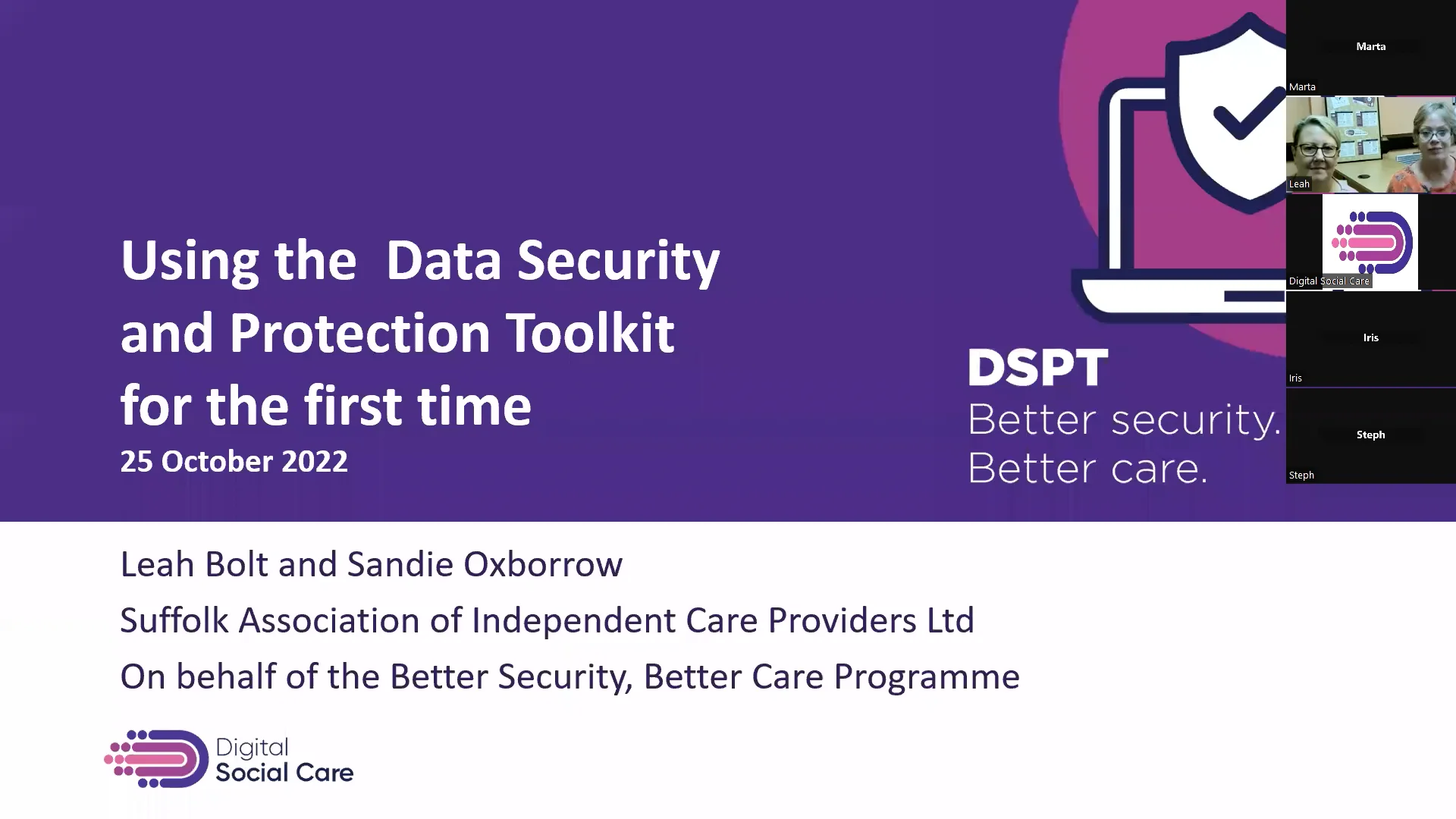 Using the Data Security and Protection Toolkit for the first time
25 October 2022

DSPT
Better security.
Better care.

Marta
Marta
Leah
Digital Social Care
Iris
Iris
Steph
Steph

Leah Bolt and Sandie Oxborrow
Suffolk Association of Independent Care Providers Ltd
On behalf of the Better Security, Better Care Programme

Digital Social Care